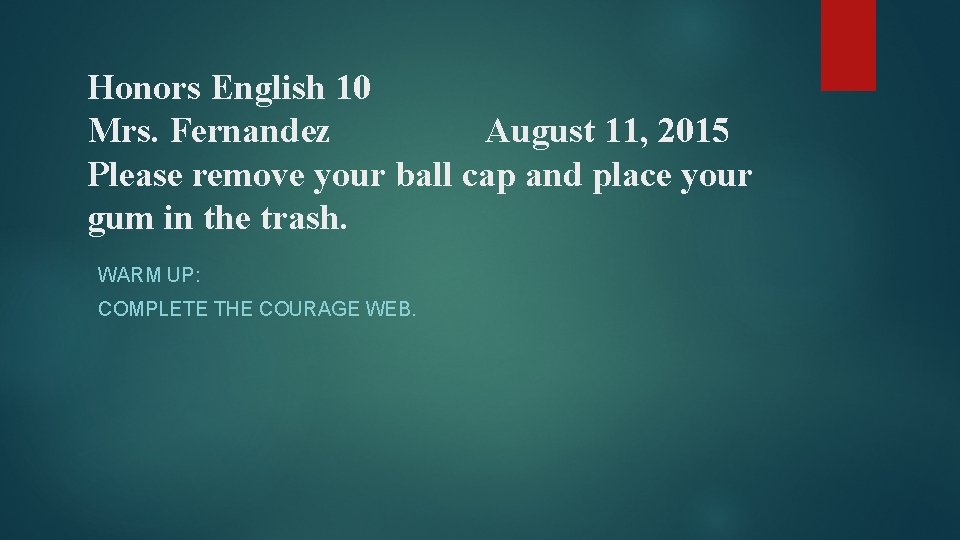 Honors English 10
Mrs. Fernandez August 11, 2015
Please remove your ball cap and place your gum in the trash.

WARM UP:

COMPLETE THE COURAGE WEB.